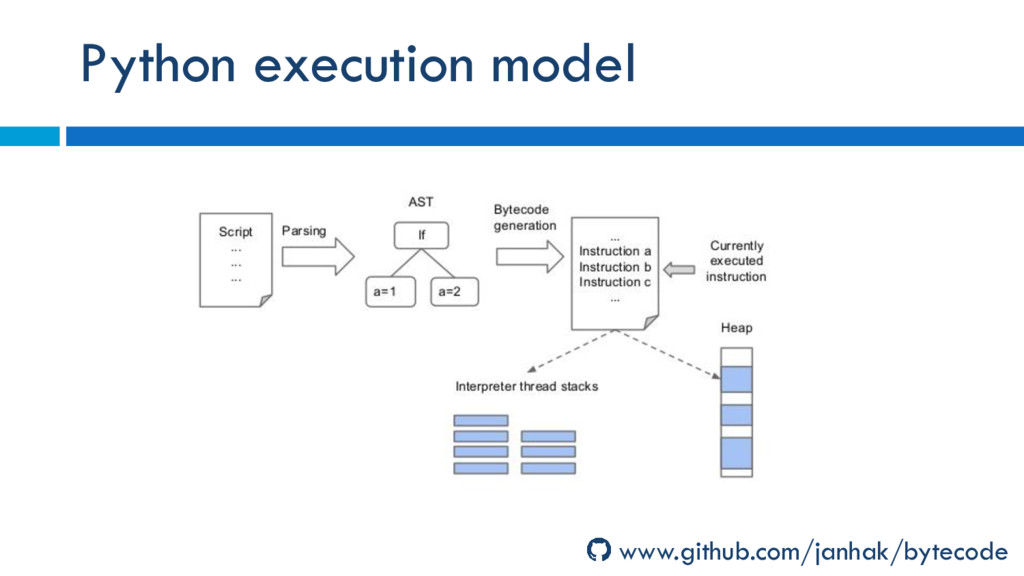 Python execution model

Script
...
...
...

Parsing

AST

If

a=1

a=2

Bytecode generation

...
Instruction a
Instruction b
Instruction c
...

Currently executed instruction

Heap

Interpreter thread stacks

www.github.com/janhak/bytecode